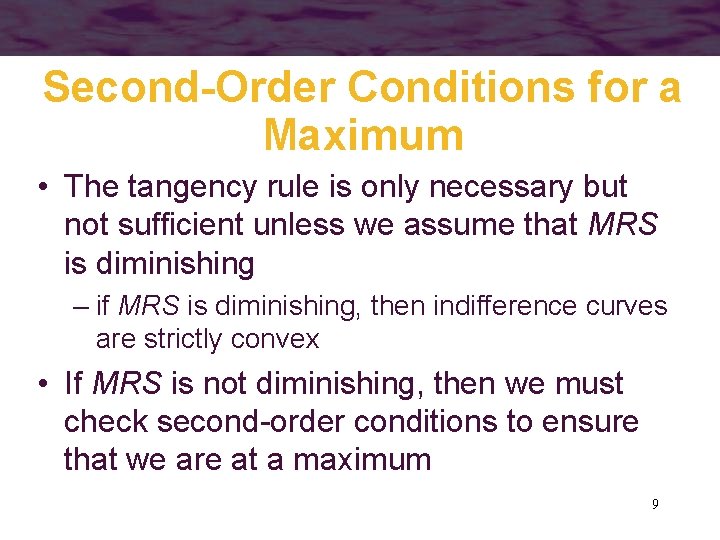 Second-Order Conditions for a Maximum

• The tangency rule is only necessary but not sufficient unless we assume that MRS is diminishing

– if MRS is diminishing, then indifference curves are strictly convex

• If MRS is not diminishing, then we must check second-order conditions to ensure that we are at a maximum

9